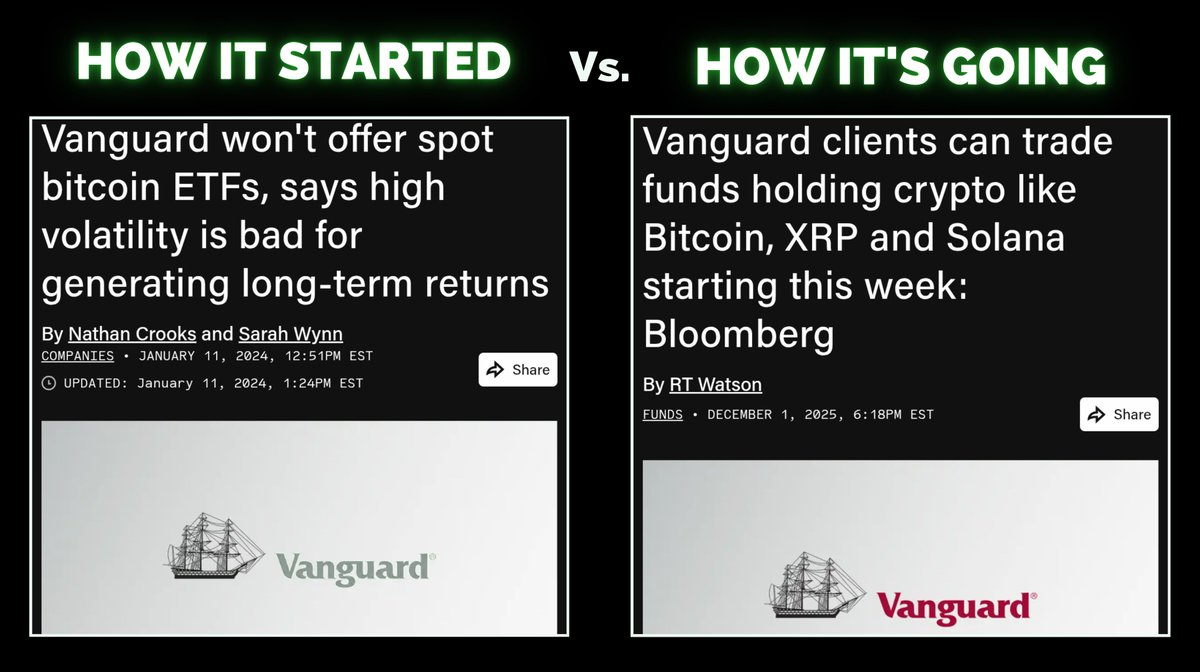 HOW IT STARTED Vs. HOW IT'S GOING

Vanguard won't offer spot bitcoin ETFs, says high volatility is bad for generating long-term returns

By Nathan Crooks and Sarah Wynn

COMPANIES • JANUARY 11, 2024, 12:51PM EST

UPDATED: January 11, 2024, 1:24PM EST

Share

Vanguard®

Vanguard clients can trade funds holding crypto like Bitcoin, XRP and Solana starting this week: Bloomberg

By RT Watson

FUNDS • DECEMBER 1, 2025, 6:18PM EST

Share

Vanguard®